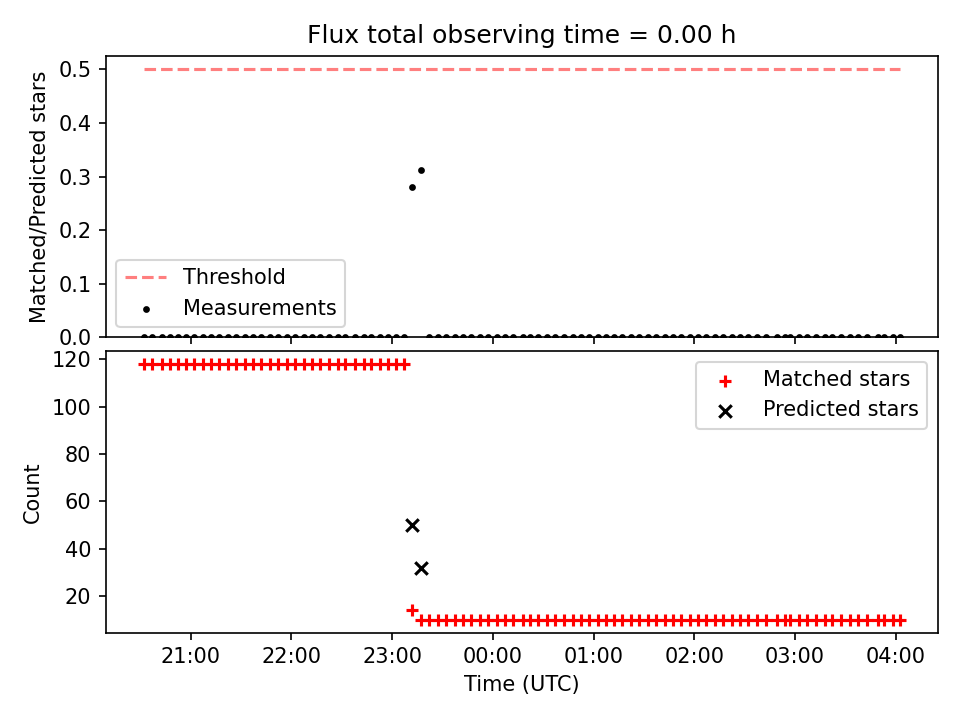 Flux total observing time = 0.00 h

Matched/Predicted stars

0.5
0.4
0.3
0.2
0.1
0.0

Threshold
Measurements

Count

120
100
80
60
40
20

Matched stars
Predicted stars

21:00
22:00
23:00
00:00
01:00
02:00
03:00
04:00

Time (UTC)